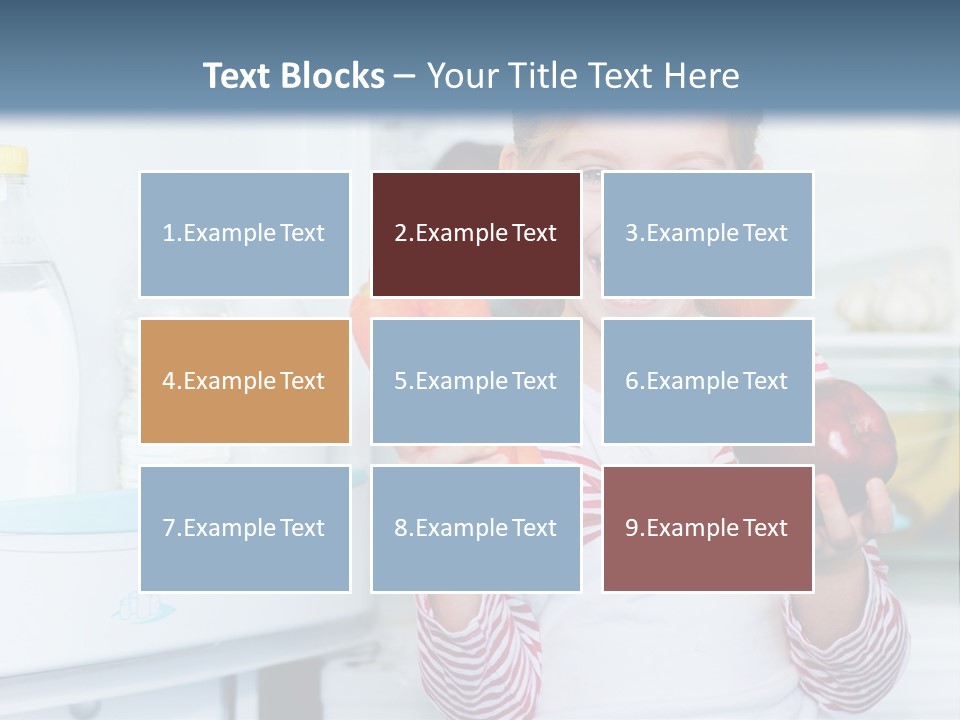 Text Blocks – Your Title Text Here

1.Example Text

2.Example Text

3.Example Text

4.Example Text

5.Example Text

6.Example Text

7.Example Text

8.Example Text

9.Example Text